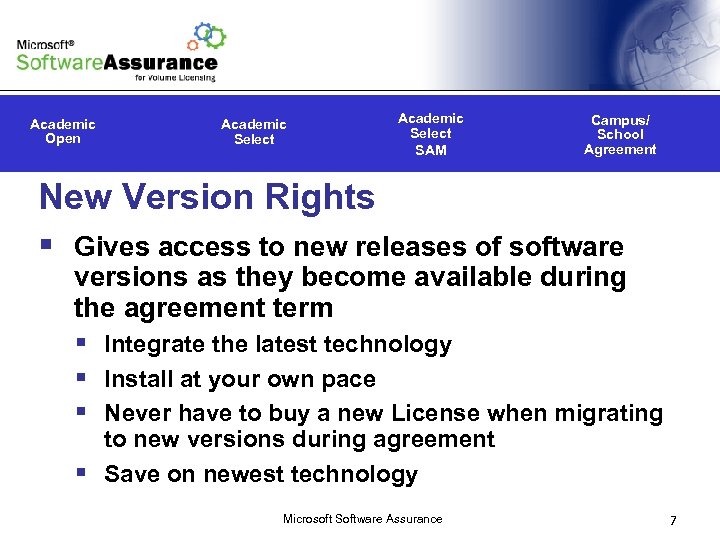 Microsoft®
SoftwareAssurance
for Volume Licensing

Academic Open

Academic Select

Academic Select SAM

Campus/ School Agreement

New Version Rights

▪ Gives access to new releases of software versions as they become available during the agreement term

▪ Integrate the latest technology

▪ Install at your own pace

▪ Never have to buy a new License when migrating to new versions during agreement

▪ Save on newest technology

Microsoft Software Assurance

7